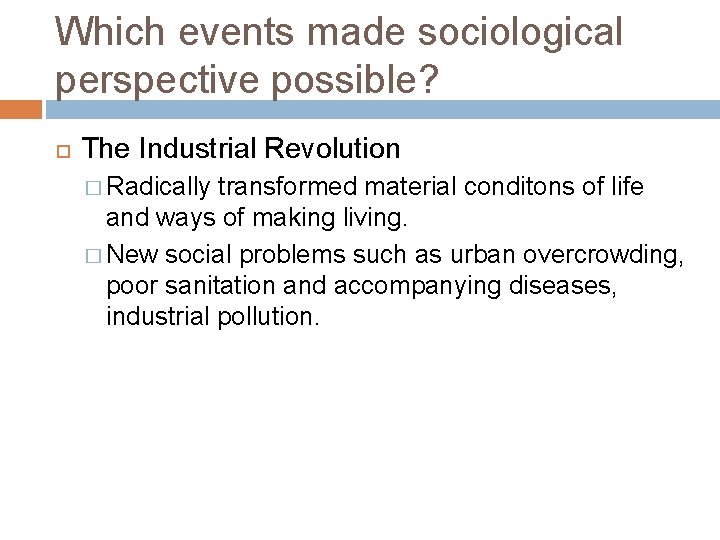 Which events made sociological perspective possible?

The Industrial Revolution

Radically transformed material conditons of life and ways of making living.

New social problems such as urban overcrowding, poor sanitation and accompanying diseases, industrial pollution.